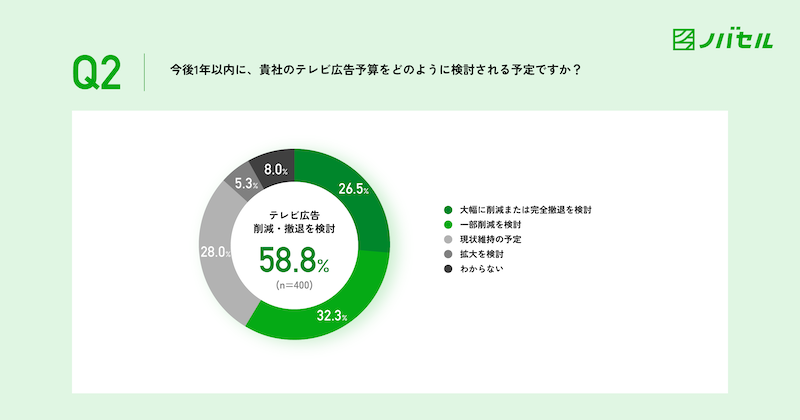 ノバセル

Q2

今後1年以内に、貴社のテレビ広告予算をどのように検討される予定ですか？

8.0%
26.5%
5.3%
28.0%
32.3%

テレビ広告
削減・撤退を検討
58.8%
(n=400)

大幅に削減または完全撤退を検討
一部削減を検討
現状維持の予定
拡大を検討
わからない